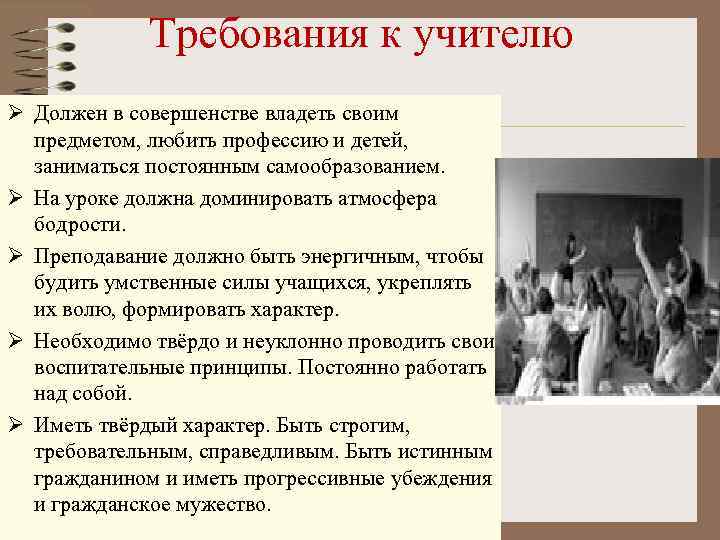 Требования к учителю

➢ Должен в совершенстве владеть своим предметом, любить профессию и детей, заниматься постоянным самообразованием.

➢ На уроке должна доминировать атмосфера бодрости.

➢ Преподавание должно быть энергичным, чтобы будить умственные силы учащихся, укреплять их волю, формировать характер.

➢ Необходимо твёрдо и неуклонно проводить свои воспитательные принципы. Постоянно работать над собой.

➢ Иметь твёрдый характер. Быть строгим, требовательным, справедливым. Быть истинным гражданином и иметь прогрессивные убеждения и гражданское мужество.